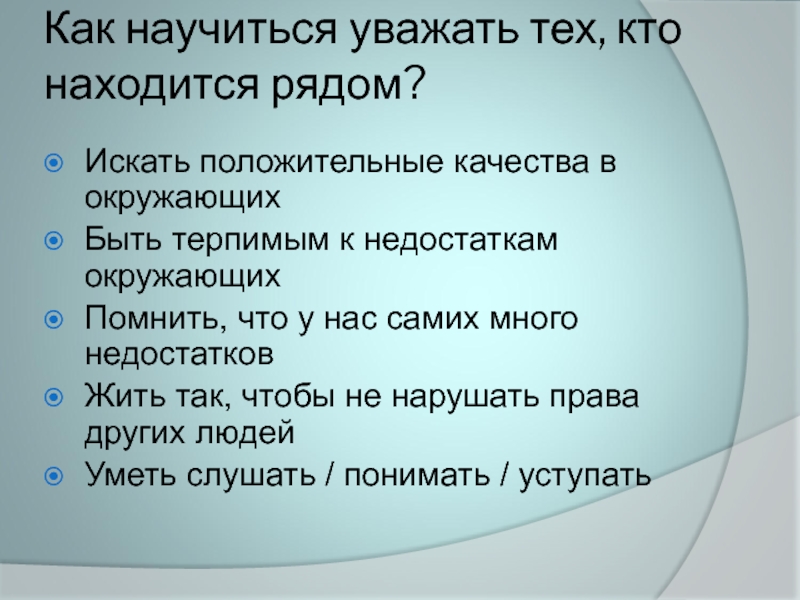 Как научиться уважать тех, кто находится рядом?

Искать положительные качества в окружающих

Быть терпимым к недостаткам окружающих

Помнить, что у нас самих много недостатков

Жить так, чтобы не нарушать права других людей

Уметь слушать / понимать / уступать